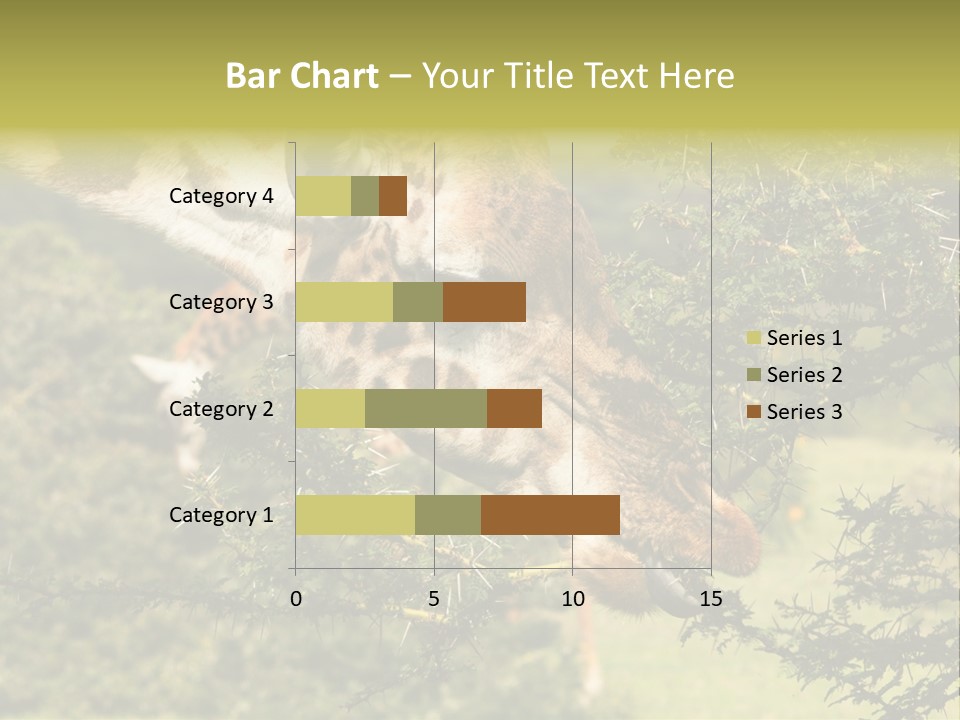 Bar Chart – Your Title Text Here

Category 4
Category 3
Category 2
Category 1

0
5
10
15

Series 1
Series 2
Series 3